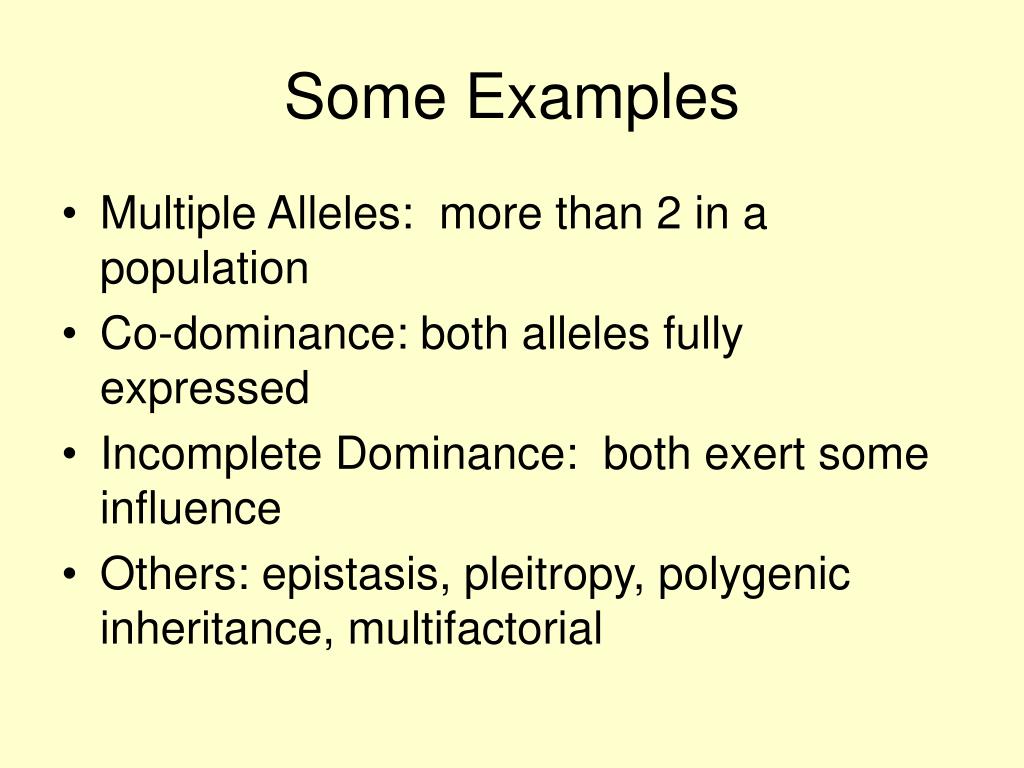 Some Examples

• Multiple Alleles: more than 2 in a population
• Co-dominance: both alleles fully expressed
• Incomplete Dominance: both exert some influence
• Others: epistasis, pleitropy, polygenic inheritance, multifactorial